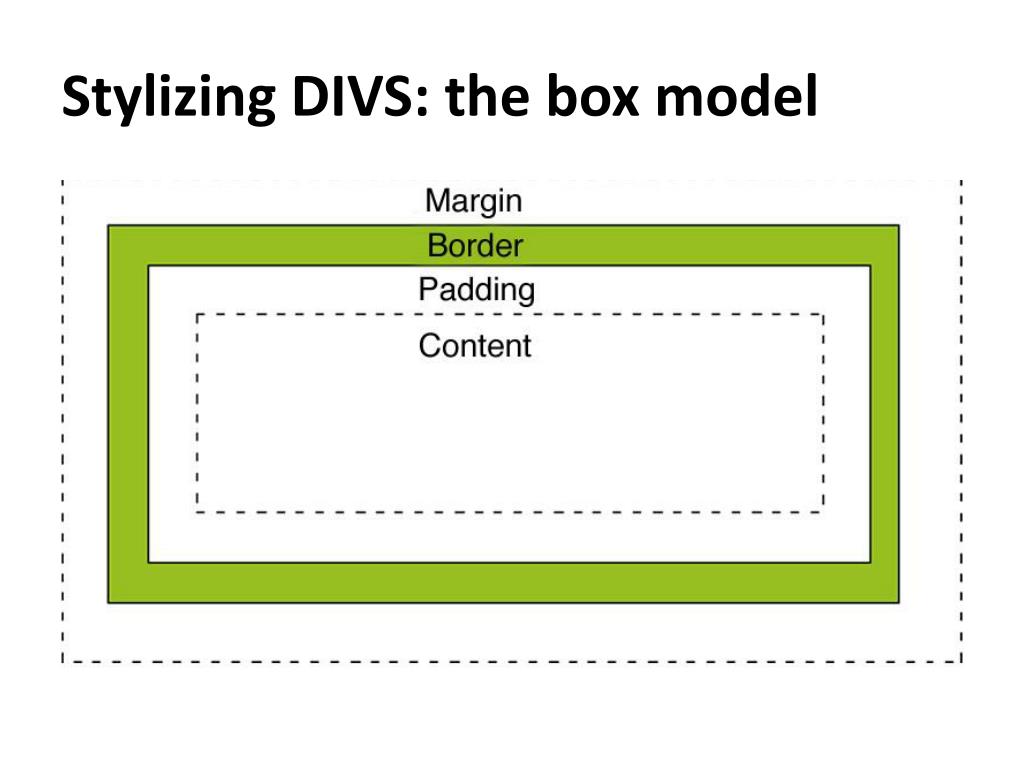 Stylizing DIVS: the box model

Margin
Border
Padding
Content